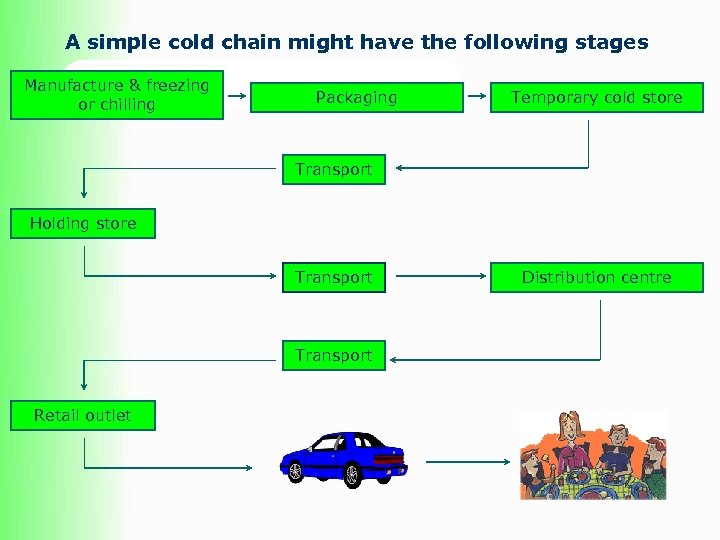 A simple cold chain might have the following stages

Manufacture & freezing or chilling

Packaging

Temporary cold store

Transport

Holding store

Transport

Distribution centre

Transport

Retail outlet